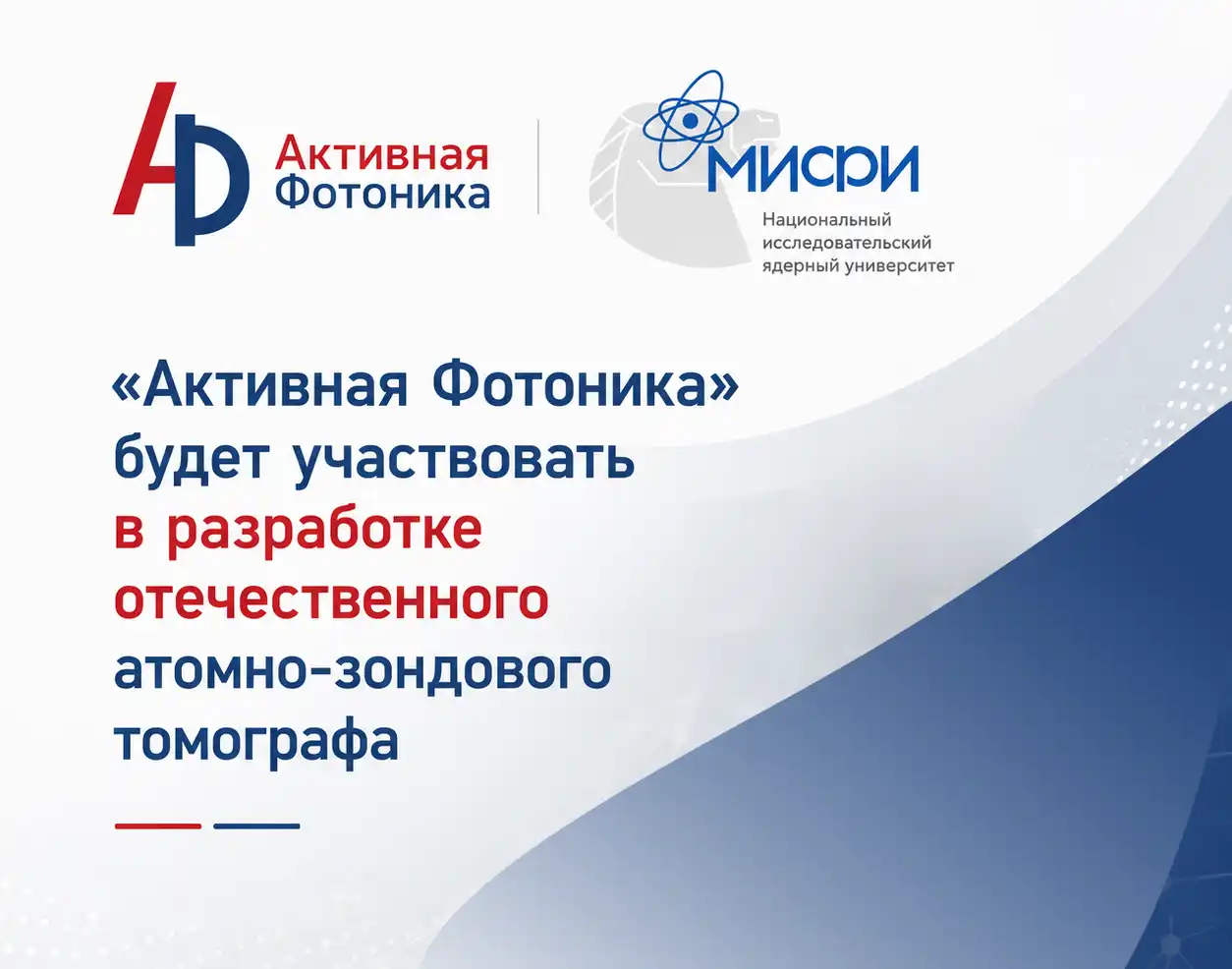 АФ Активная Фотоника

МИФИ
Национальный исследовательский ядерный университет

«Активная Фотоника» будет участвовать в разработке отечественного атомно-зондового томографа